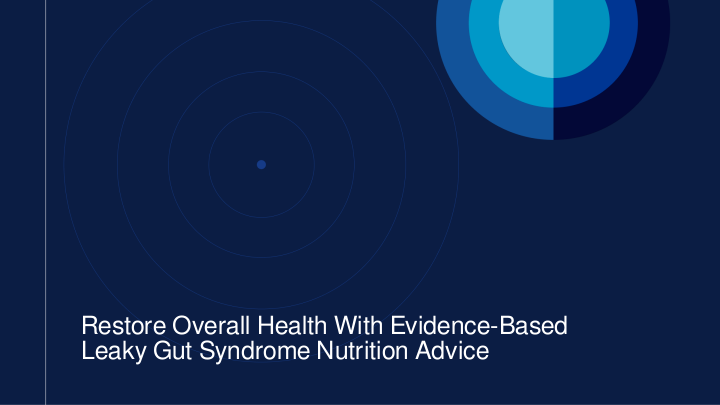 Restore Overall Health With Evidence-Based Leaky Gut Syndrome Nutrition Advice